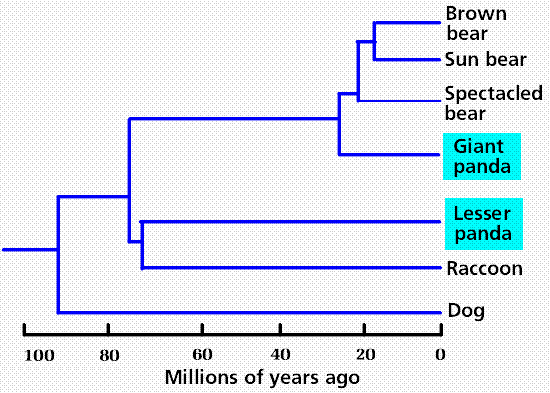 Brown bear
Sun bear
Spectacled bear
Giant panda
Lesser panda
Raccoon
Dog

100 80 60 40 20 0
Millions of years ago